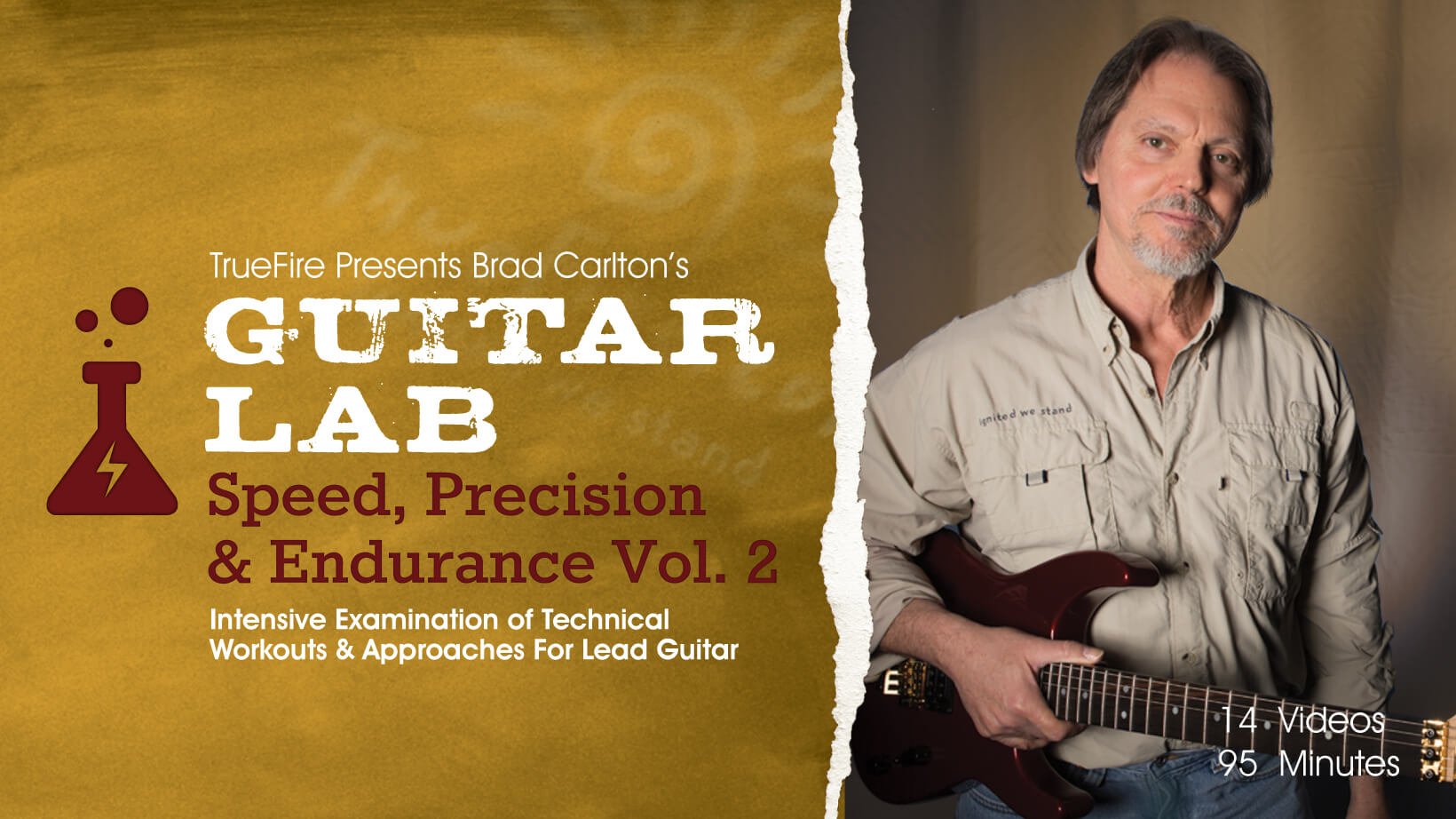 TrueFire Presents Brad Carlton's

GUITAR LAB

Speed, Precision & Endurance Vol. 2

Intensive Examination of Technical Workouts & Approaches For Lead Guitar

ignited we stand

14 Videos
95 Minutes